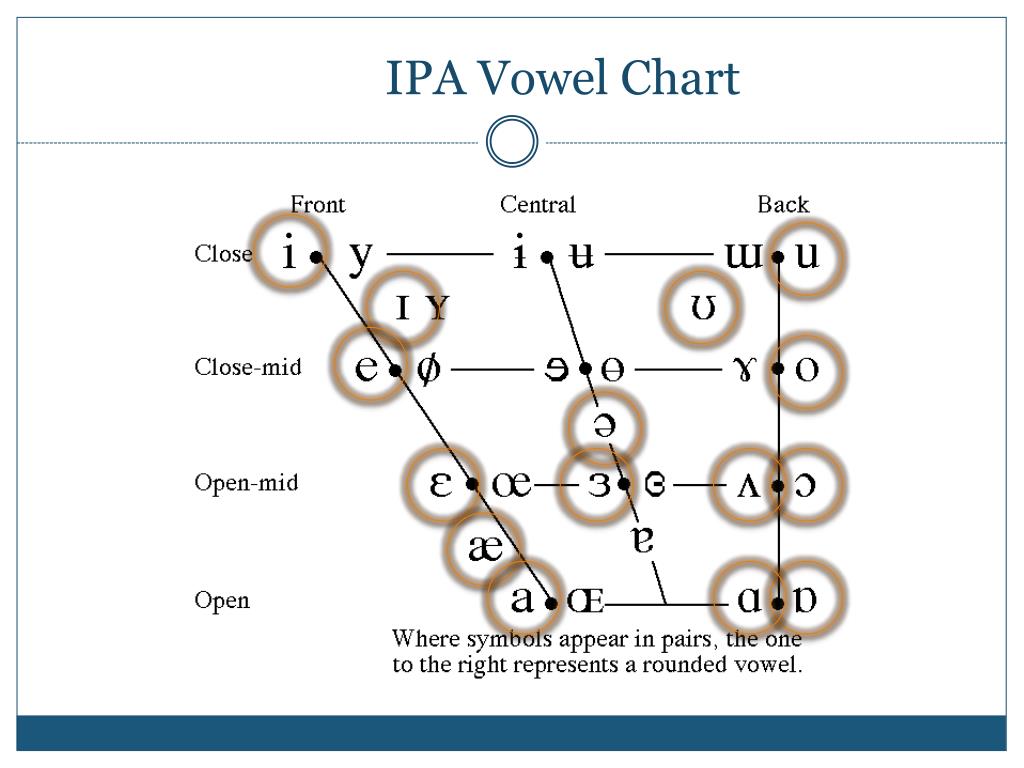 IPA Vowel Chart

Front Central Back

Close i • y — ɨ • ʉ — ɯ • u

ɪ ʏ ʊ

Close-mid e • ø — ɘ • ɵ — ɤ • o

ə

Open-mid ɛ • œ — ɜ • ɞ — ʌ • ɔ

æ ɐ

Open a • ɶ — ɑ • ɒ

Where symbols appear in pairs, the one to the right represents a rounded vowel.